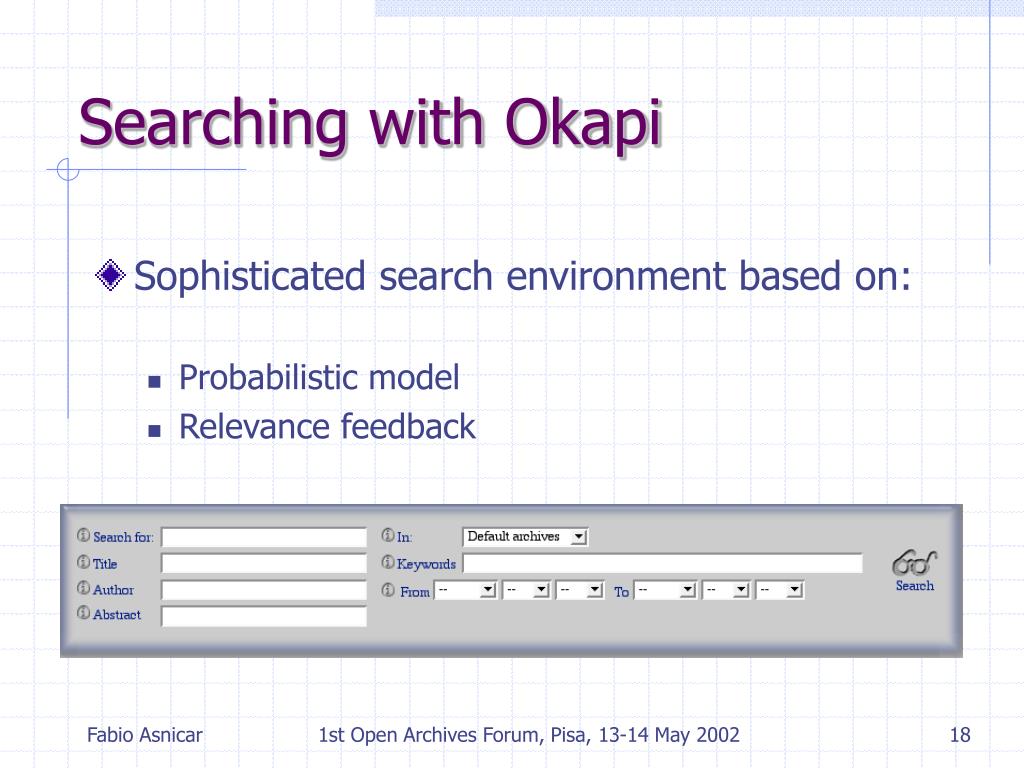 Searching with Okapi

Sophisticated search environment based on:

Probabilistic model

Relevance feedback

Search for:
Title
Author
Abstract
In: Default archives
Keywords
From -- -- -- To -- -- --
Search

Fabio Asnicar 1st Open Archives Forum, Pisa, 13-14 May 2002 18